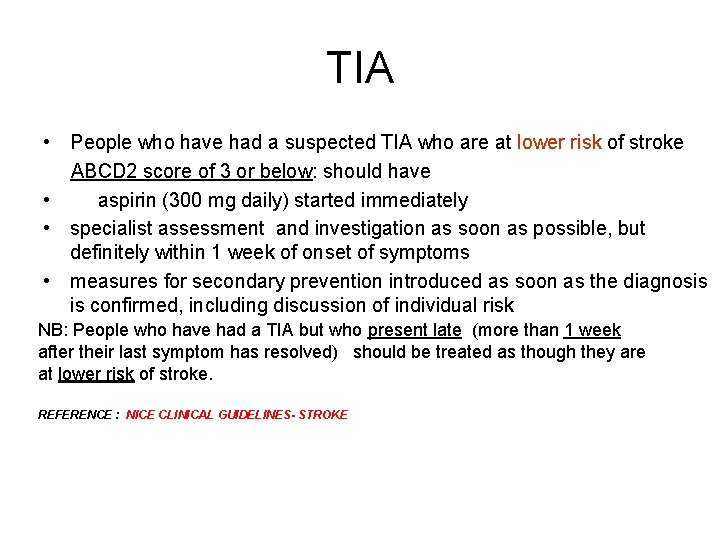 TIA

• People who have had a suspected TIA who are at lower risk of stroke ABCD2 score of 3 or below: should have
• aspirin (300 mg daily) started immediately
• specialist assessment and investigation as soon as possible, but definitely within 1 week of onset of symptoms
• measures for secondary prevention introduced as soon as the diagnosis is confirmed, including discussion of individual risk

NB: People who have had a TIA but who present late (more than 1 week after their last symptom has resolved) should be treated as though they are at lower risk of stroke.

REFERENCE : NICE CLINICAL GUIDELINES- STROKE